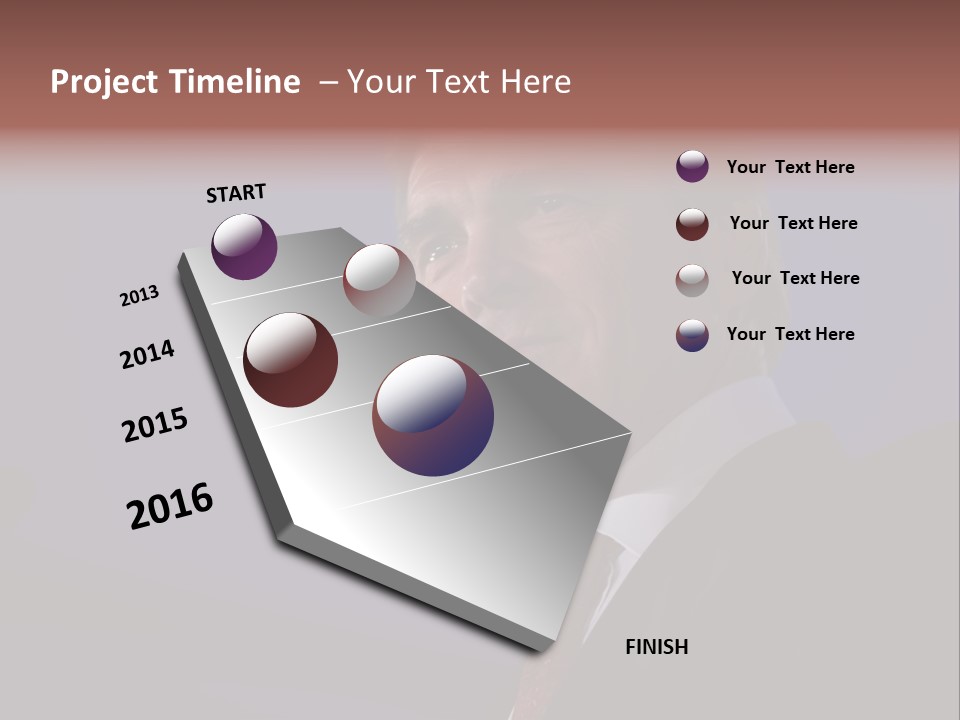 Project Timeline – Your Text Here

START

2013

2014

2015

2016

FINISH

Your Text Here

Your Text Here

Your Text Here

Your Text Here